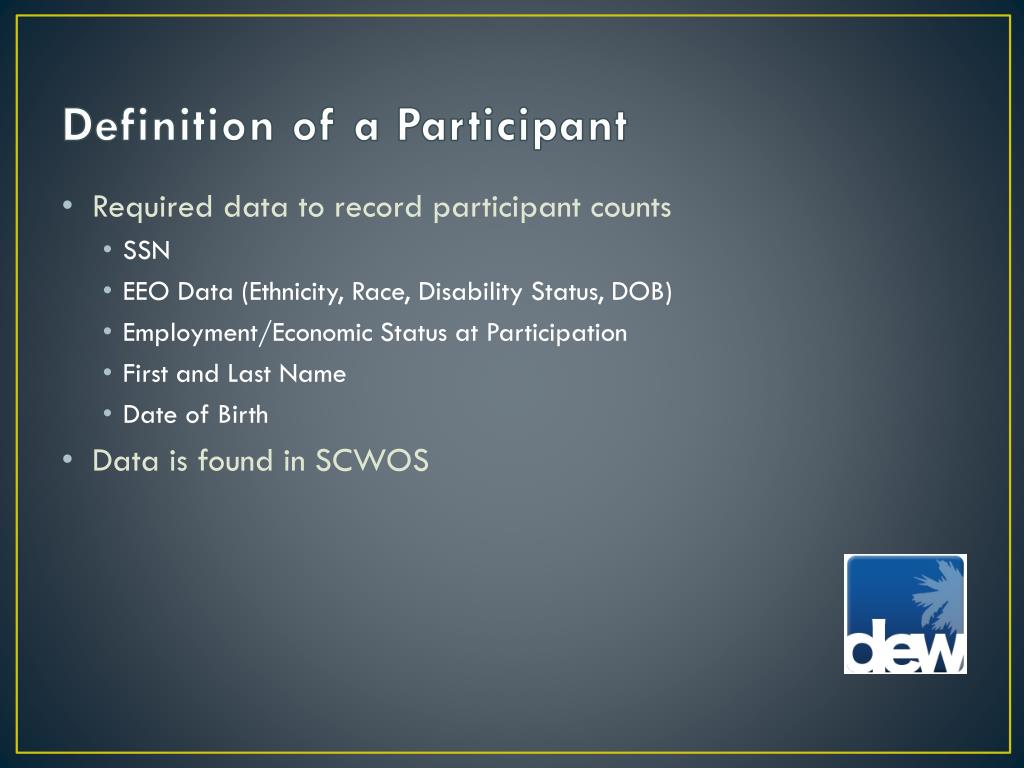 Definition of a Participant

• Required data to record participant counts
  • SSN
  • EEO Data (Ethnicity, Race, Disability Status, DOB)
  • Employment/Economic Status at Participation
  • First and Last Name
  • Date of Birth
• Data is found in SCWOS

dew